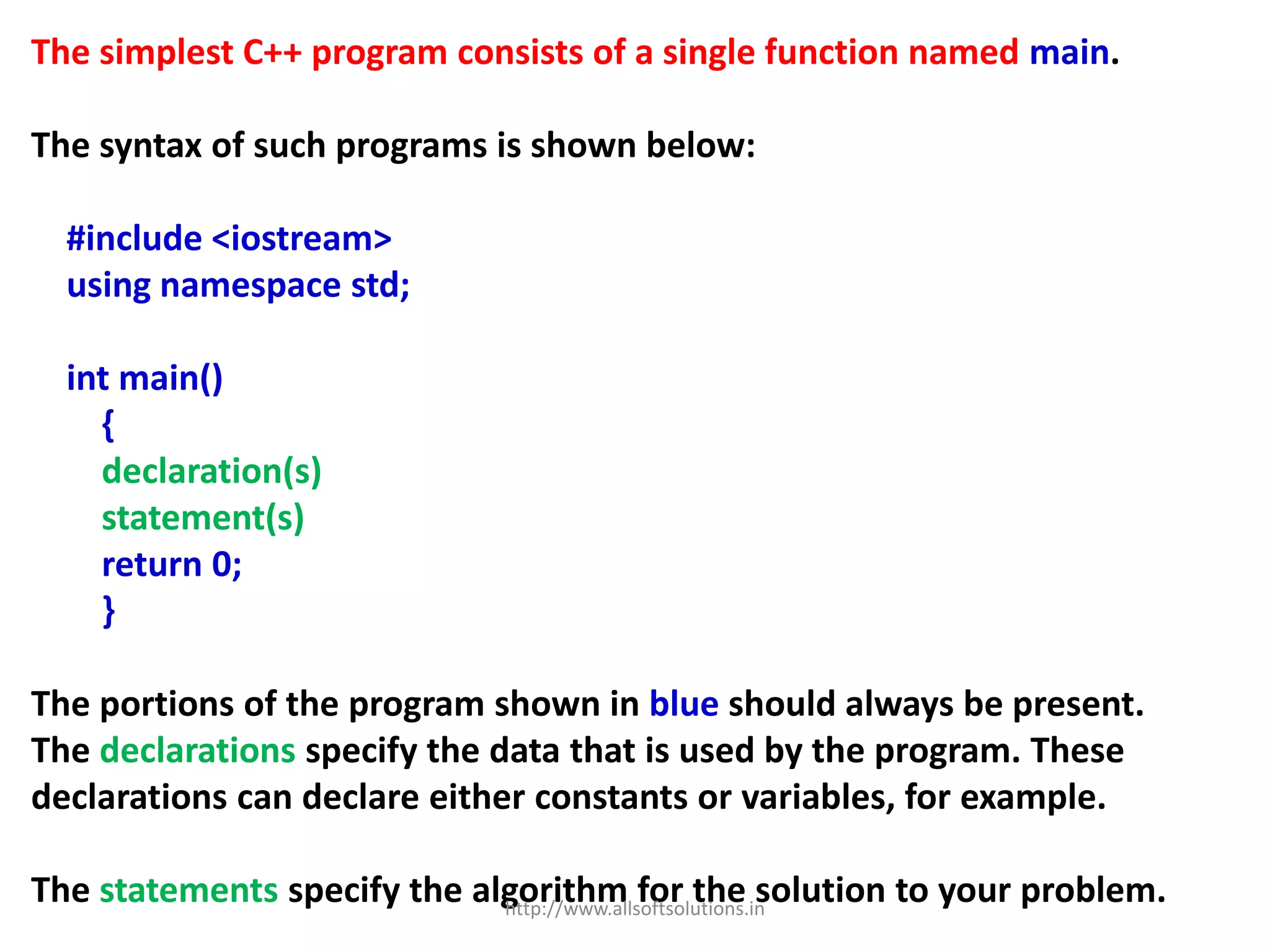 The simplest C++ program consists of a single function named main.

The syntax of such programs is shown below:

#include <iostream>
using namespace std;

int main()
{
declaration(s)
statement(s)
return 0;
}

The portions of the program shown in blue should always be present. The declarations specify the data that is used by the program. These declarations can declare either constants or variables, for example.

The statements specify the algorithm for the solution to your problem.

http://www.allsoftsolutions.in